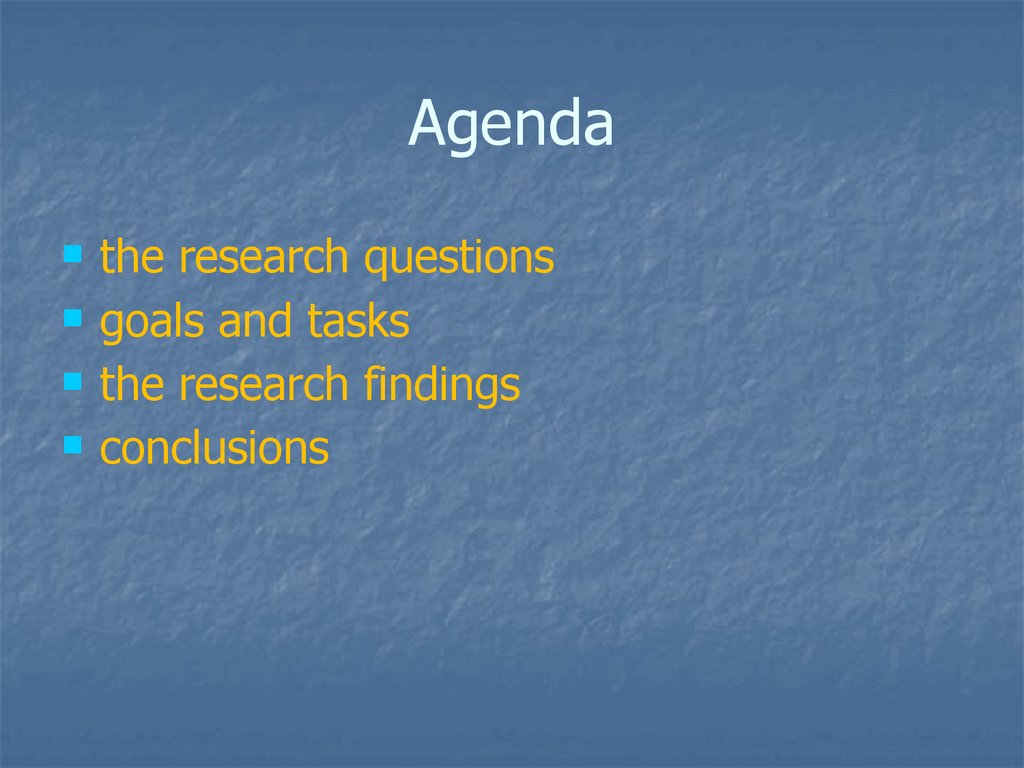 Agenda

- the research questions
- goals and tasks
- the research findings
- conclusions